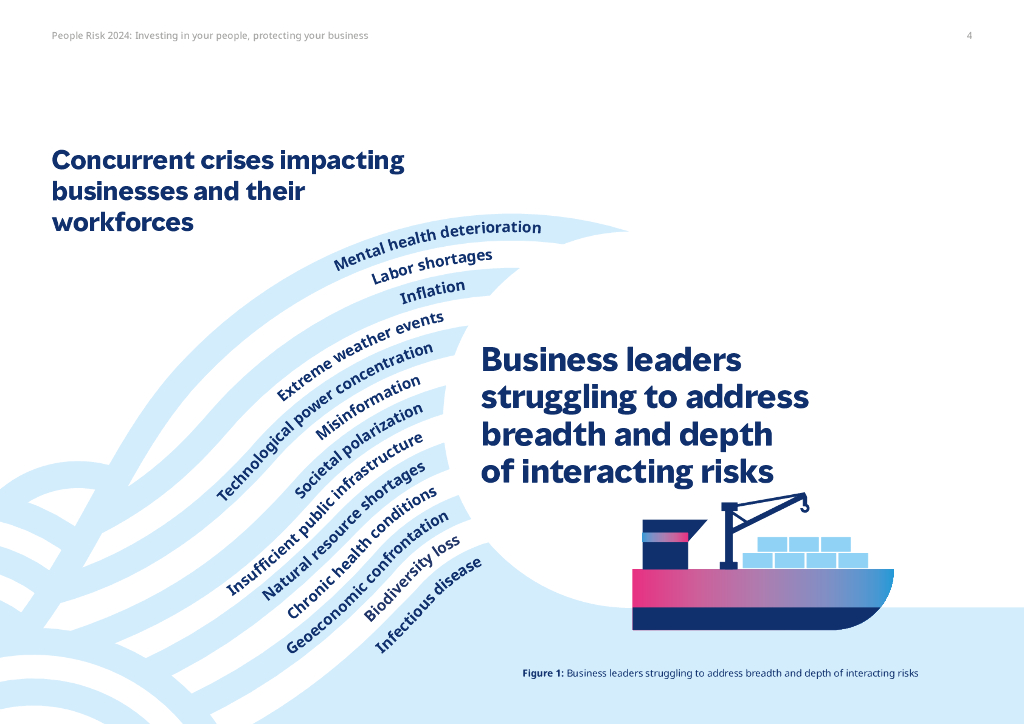 People Risk 2024: Investing in your people, protecting your business

4

Concurrent crises impacting businesses and their workforces

Mental health deterioration
Labor shortages
Inflation
Extreme weather events
Technological power concentration
Misinformation
Societal polarization
Insufficient public infrastructure
Natural resource shortages
Chronic health conditions
Geoeconomic confrontation
Biodiversity loss
Infectious disease

Business leaders struggling to address breadth and depth of interacting risks

Figure 1: Business leaders struggling to address breadth and depth of interacting risks